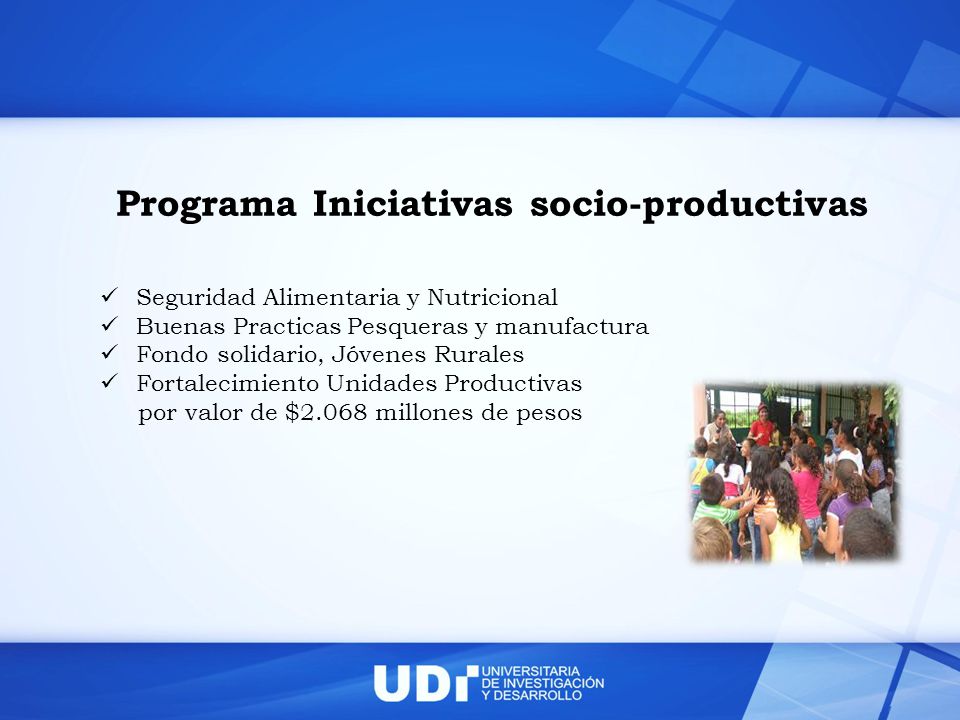 Programa Iniciativas socio-productivas

✓ Seguridad Alimentaria y Nutricional
✓ Buenas Practicas Pesqueras y manufactura
✓ Fondo solidario, Jóvenes Rurales
✓ Fortalecimiento Unidades Productivas por valor de \$2.068 millones de pesos

UDI UNIVERSITARIA DE INVESTIGACIÓN Y DESARROLLO